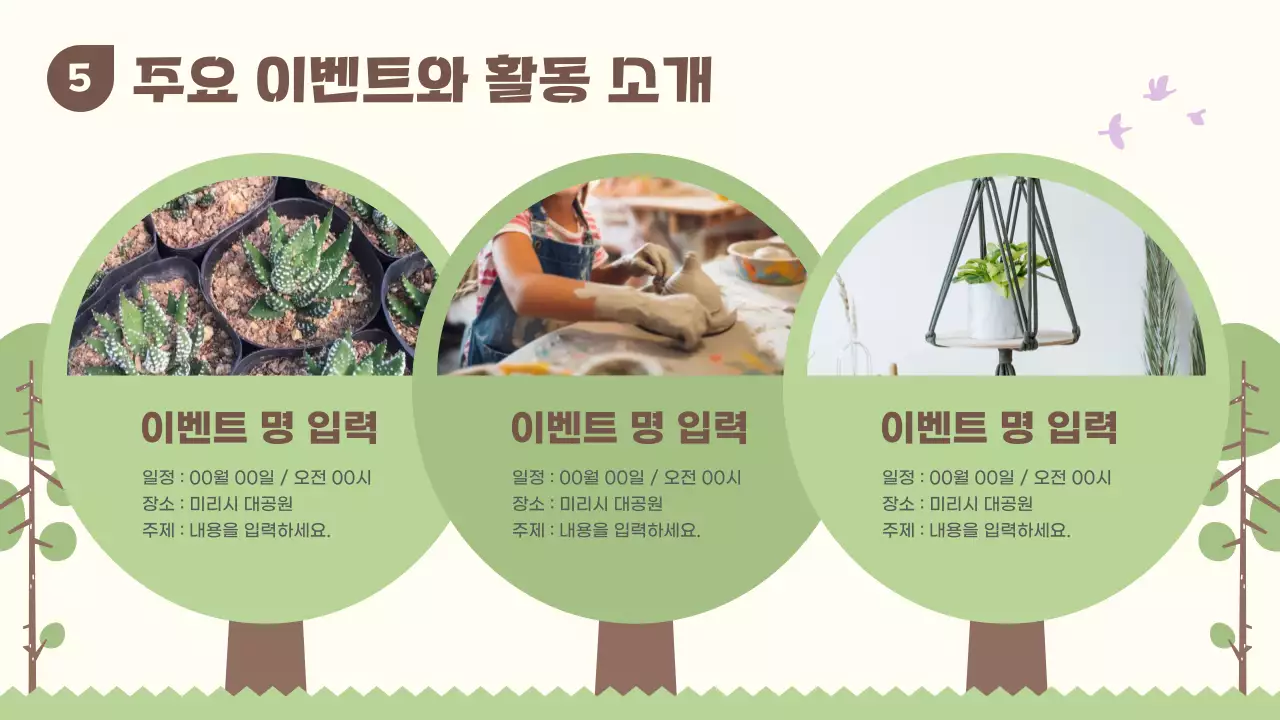 5 주요 이벤트와 활동 소개

이벤트 명 입력

일정 : 00월 00일 / 오전 00시
장소 : 미리시 대공원
주제 : 내용을 입력하세요.

이벤트 명 입력

일정 : 00월 00일 / 오전 00시
장소 : 미리시 대공원
주제 : 내용을 입력하세요.

이벤트 명 입력

일정 : 00월 00일 / 오전 00시
장소 : 미리시 대공원
주제 : 내용을 입력하세요.